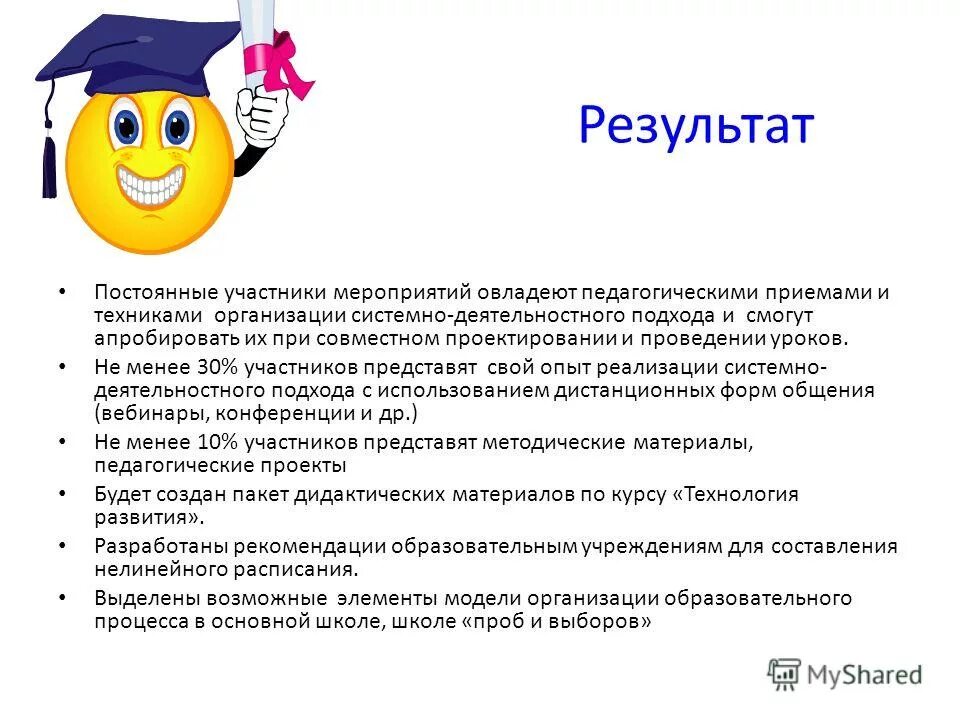 Результат

• Постоянные участники мероприятий овладеют педагогическими приемами и техниками организации системно-деятельностного подхода и смогут апробировать их при совместном проектировании и проведении уроков.
• Не менее 30% участников представят свой опыт реализации системно-деятельностного подхода с использованием дистанционных форм общения (вебинары, конференции и др.)
• Не менее 10% участников представят методические материалы, педагогические проекты
• Будет создан пакет дидактических материалов по курсу «Технология развития».
• Разработаны рекомендации образовательным учреждениям для составления нелинейного расписания.
• Выделены возможные элементы модели организации образовательного процесса в основной школе, школе «проб и выборов»

MyShared